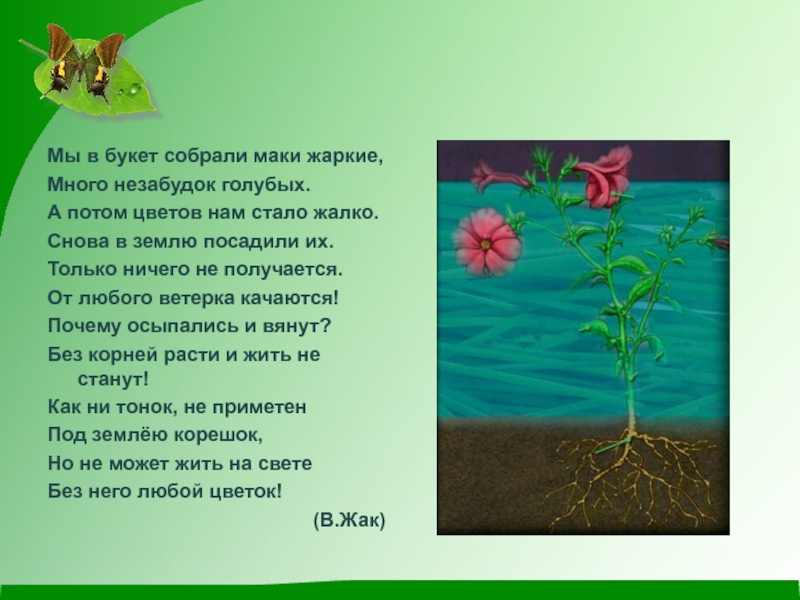 Мы в букет собрали маки жаркие,
Много незабудок голубых.
А потом цветов нам стало жалко.
Снова в землю посадили их.
Только ничего не получается.
От любого ветерка качаются!
Почему осыпались и вянут?
Без корней расти и жить не станут!
Как ни тонок, не приметен
Под землёю корешок,
Но не может жить на свете
Без него любой цветок!
(В.Жак)